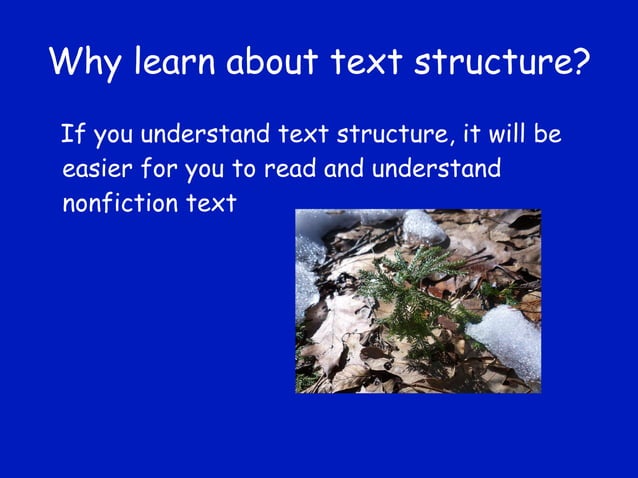 Why learn about text structure?

If you understand text structure, it will be easier for you to read and understand nonfiction text